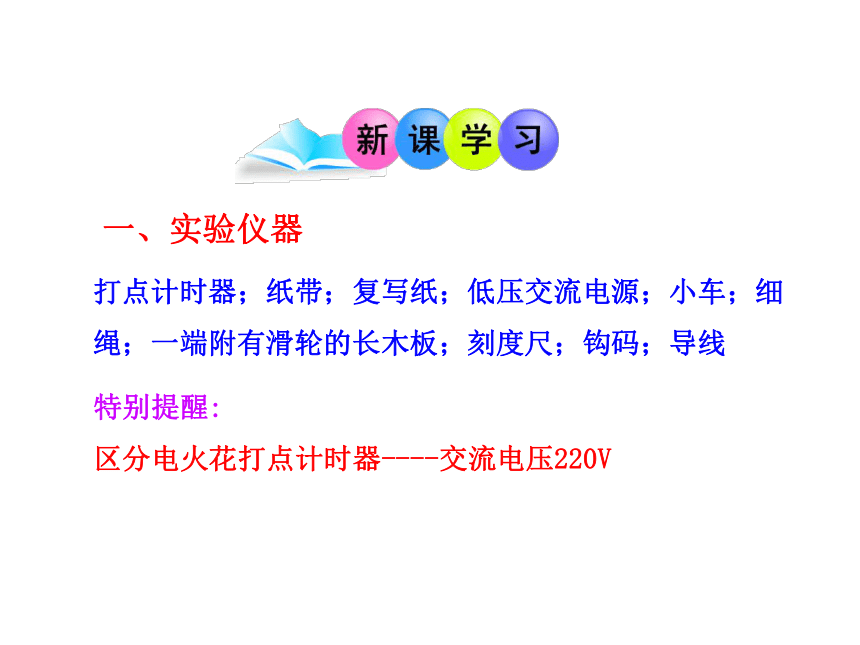 新课学习

一、实验仪器

打点计时器；纸带；复写纸；低压交流电源；小车；细绳；一端附有滑轮的长木板；刻度尺；钩码；导线

特别提醒:

区分电火花打点计时器----交流电压220V